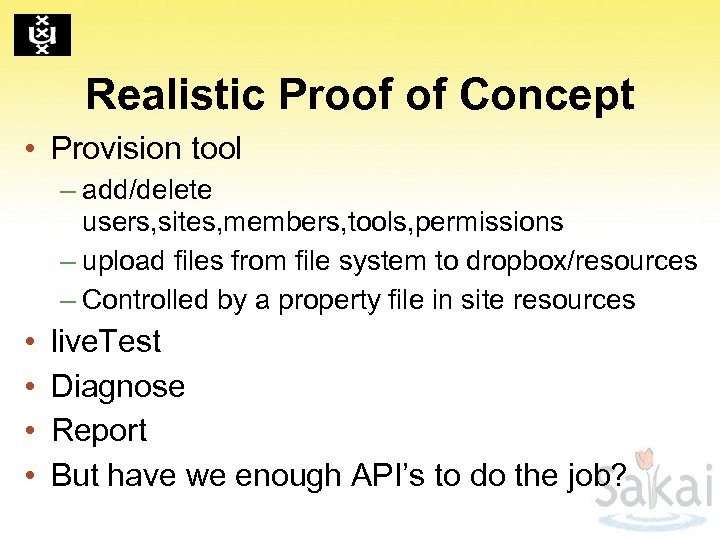 Realistic Proof of Concept

• Provision tool
– add/delete users,sites,members,tools,permissions
– upload files from file system to dropbox/resources
– Controlled by a property file in site resources
• liveTest
• Diagnose
• Report
• But have we enough API's to do the job?

Sakai